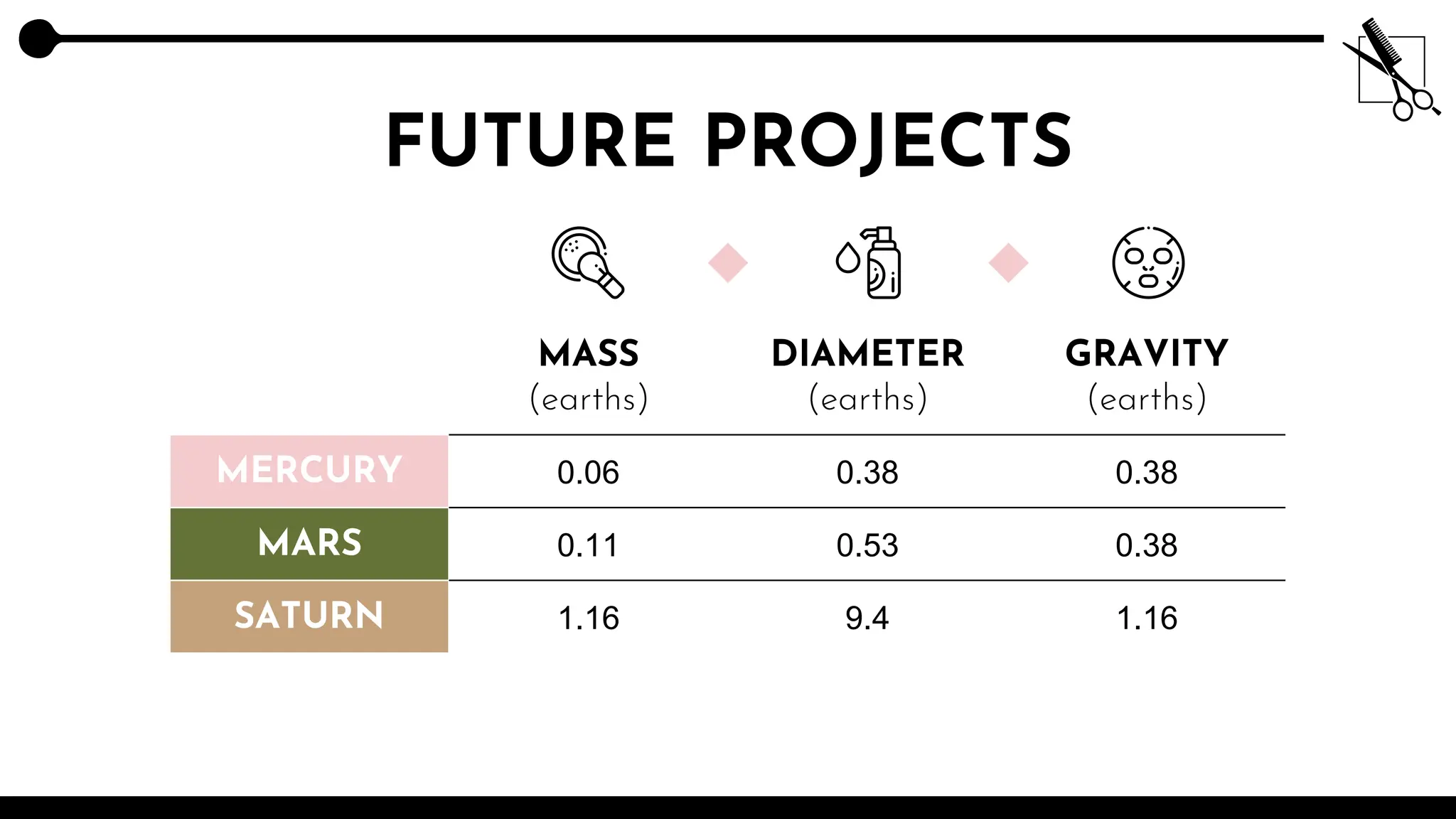 FUTURE PROJECTS

| | MASS (earths) | DIAMETER (earths) | GRAVITY (earths) |
|---|---|---|---|
| MERCURY | 0.06 | 0.38 | 0.38 |
| MARS | 0.11 | 0.53 | 0.38 |
| SATURN | 1.16 | 9.4 | 1.16 |